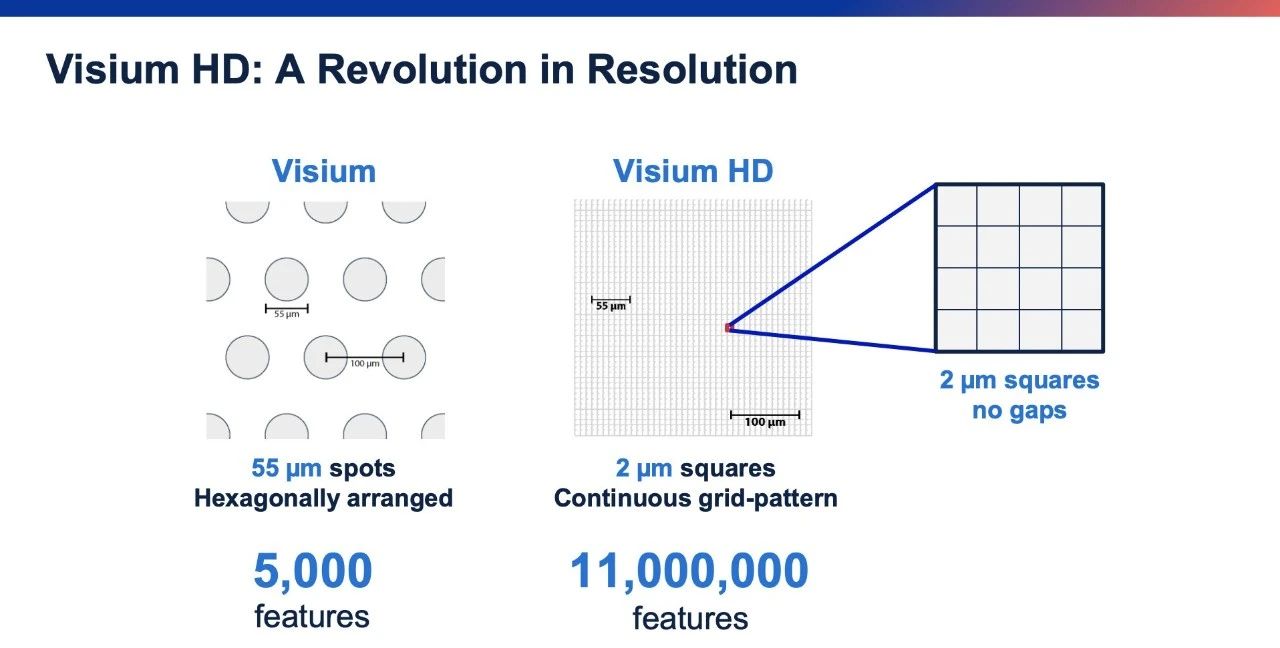 Visium HD: A Revolution in Resolution

Visium

55 µm

100 µm

55 µm spots
Hexagonally arranged

5,000
features

Visium HD

55 µm

100 µm

2 µm squares
Continuous grid-pattern

11,000,000
features

2 µm squares
no gaps